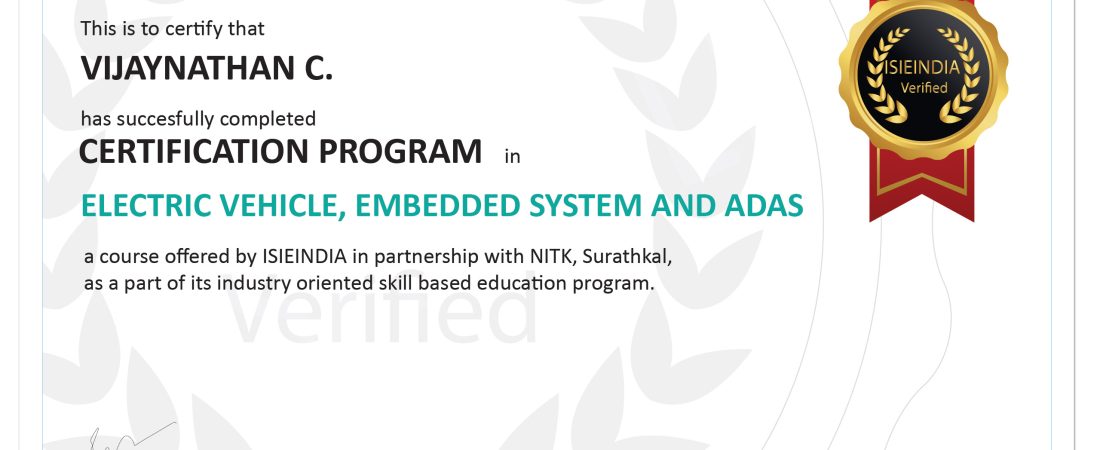 This is to certify that

VIJAYNATHAN C.

has succesfully completed

CERTIFICATION PROGRAM in

ELECTRIC VEHICLE, EMBEDDED SYSTEM AND ADAS

a course offered by ISIEINDIA in partnership with NITK, Surathkal, as a part of its industry oriented skill based education program.

Verified

ISIEINDIA Verified